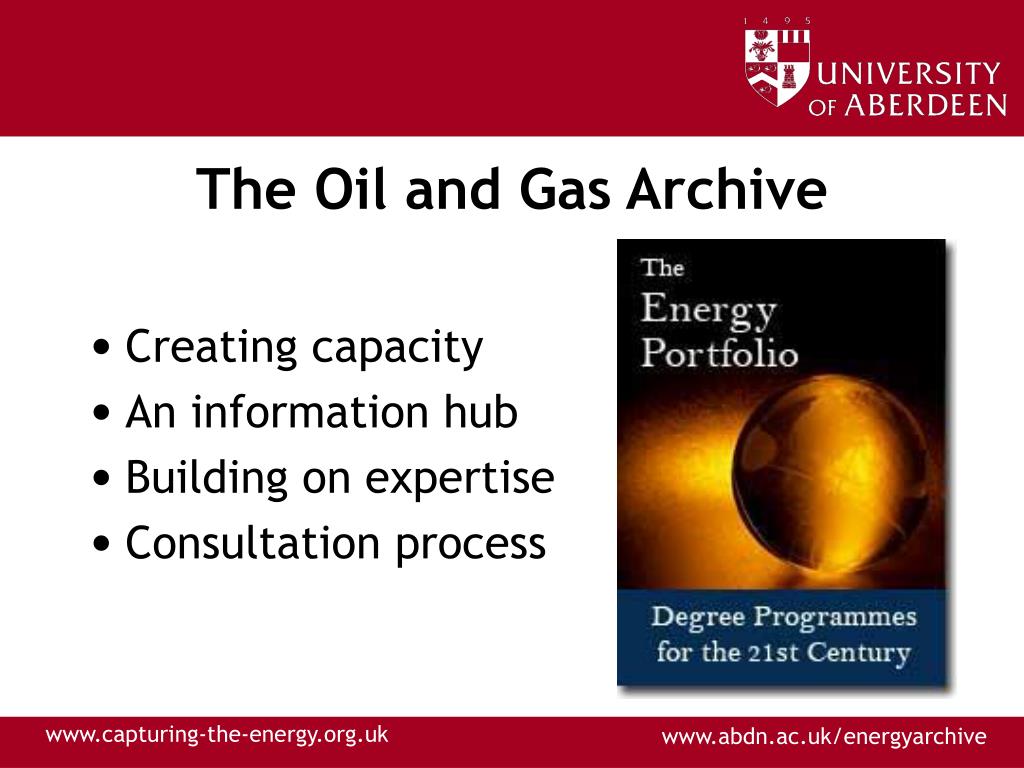 1 4 9 5
UNIVERSITY OF ABERDEEN

The Oil and Gas Archive

• Creating capacity
• An information hub
• Building on expertise
• Consultation process

The Energy Portfolio

Degree Programmes for the 21st Century

www.capturing-the-energy.org.uk

www.abdn.ac.uk/energyarchive